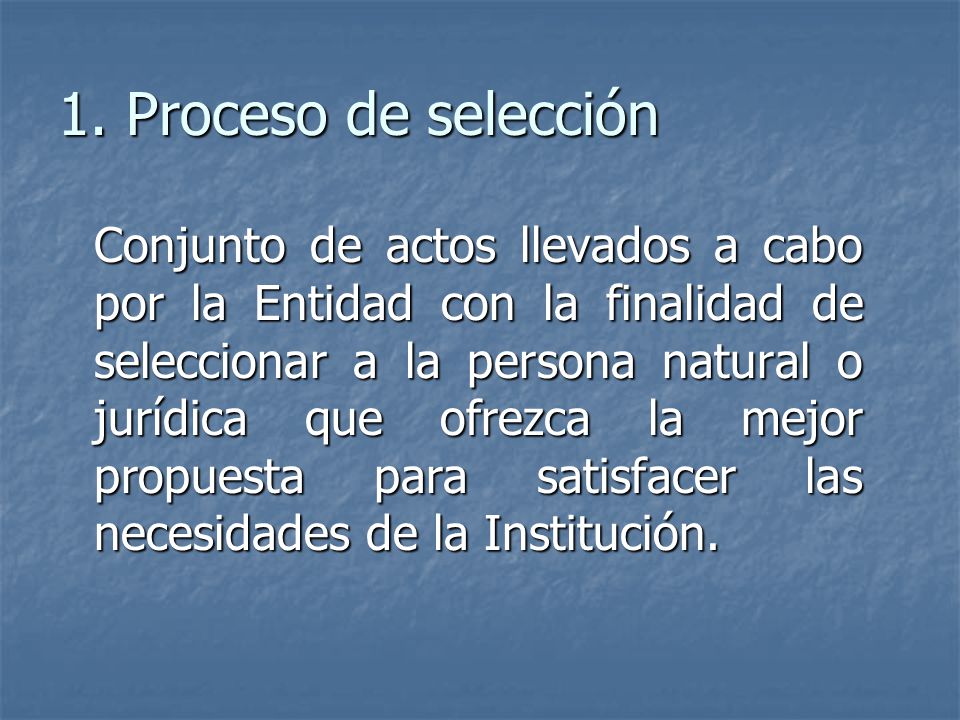 1. Proceso de selección

Conjunto de actos llevados a cabo por la Entidad con la finalidad de seleccionar a la persona natural o jurídica que ofrezca la mejor propuesta para satisfacer las necesidades de la Institución.